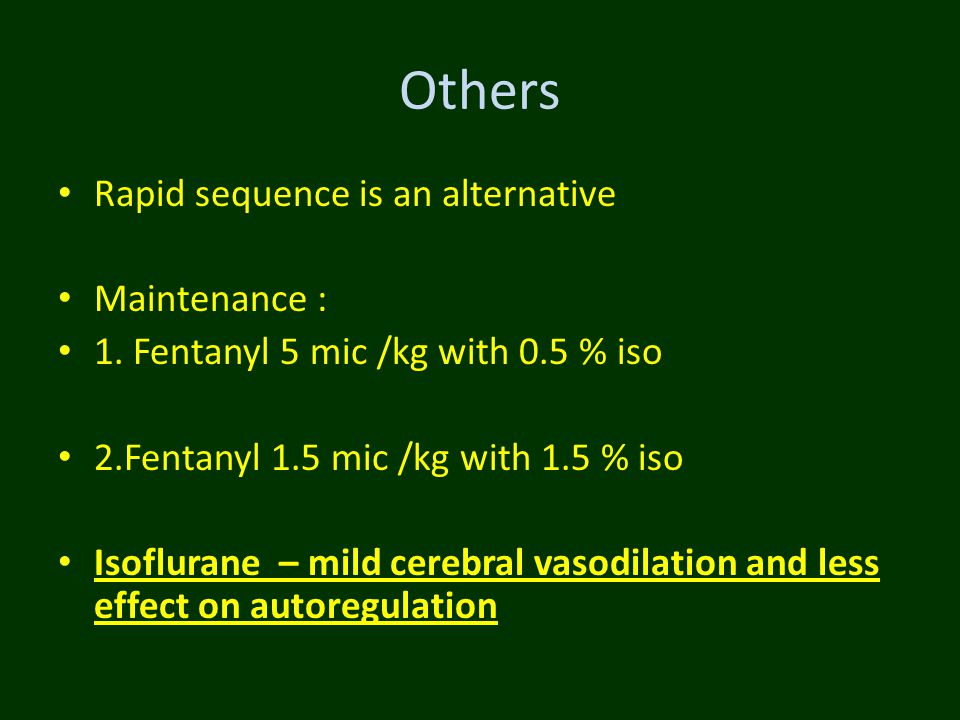 Others

• Rapid sequence is an alternative

• Maintenance :
• 1. Fentanyl 5 mic /kg with 0.5 % iso

• 2.Fentanyl 1.5 mic /kg with 1.5 % iso

• Isoflurane – mild cerebral vasodilation and less effect on autoregulation